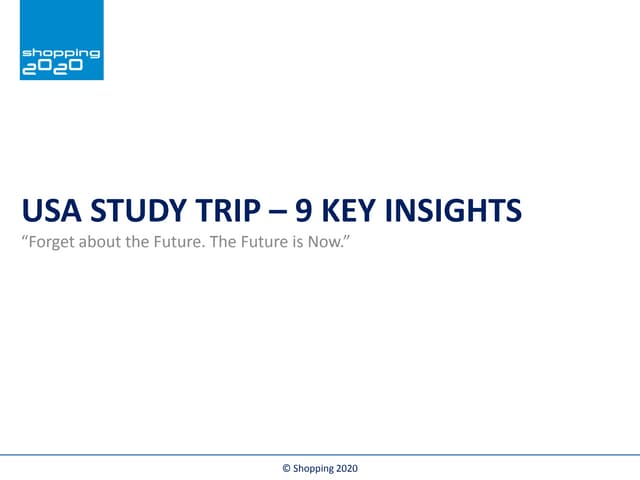 shopping 2020

USA STUDY TRIP – 9 KEY INSIGHTS

“Forget about the Future. The Future is Now.”

© Shopping 2020